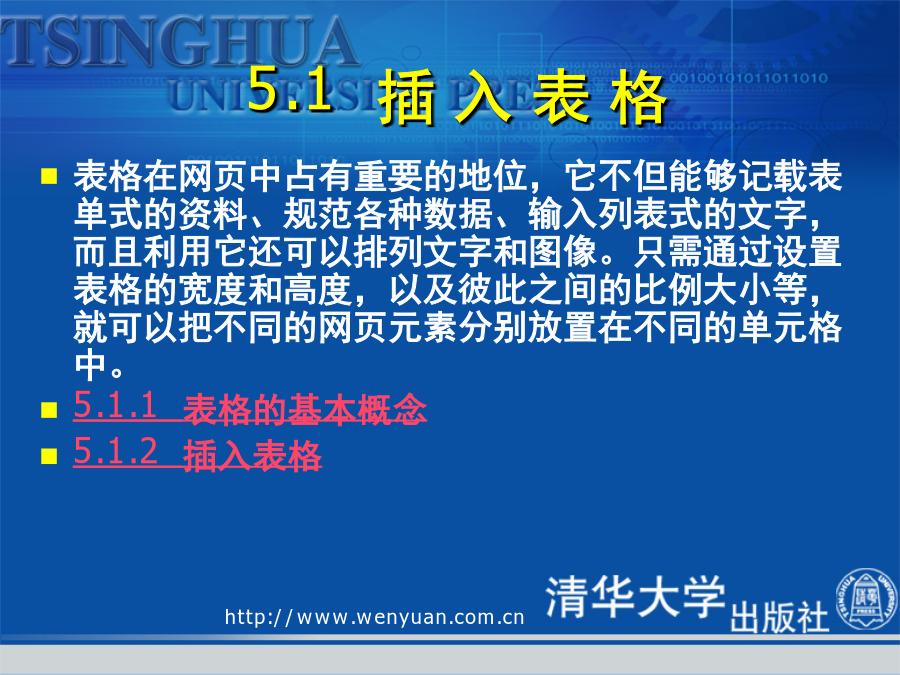 TSINGHUA UNIVERSITY PRESS

5.1 插入表格

表格在网页中占有重要的地位，它不但能够记载表单式的资料、规范各种数据、输入列表式的文字，而且利用它还可以排列文字和图像。只需通过设置表格的宽度和高度，以及彼此之间的比例大小等，就可以把不同的网页元素分别放置在不同的单元格中。

5.1.1 表格的基本概念

5.1.2 插入表格

http://www.wenyuan.com.cn

清华大学出版社

TSINGHUA UNIVERSITY PRESS